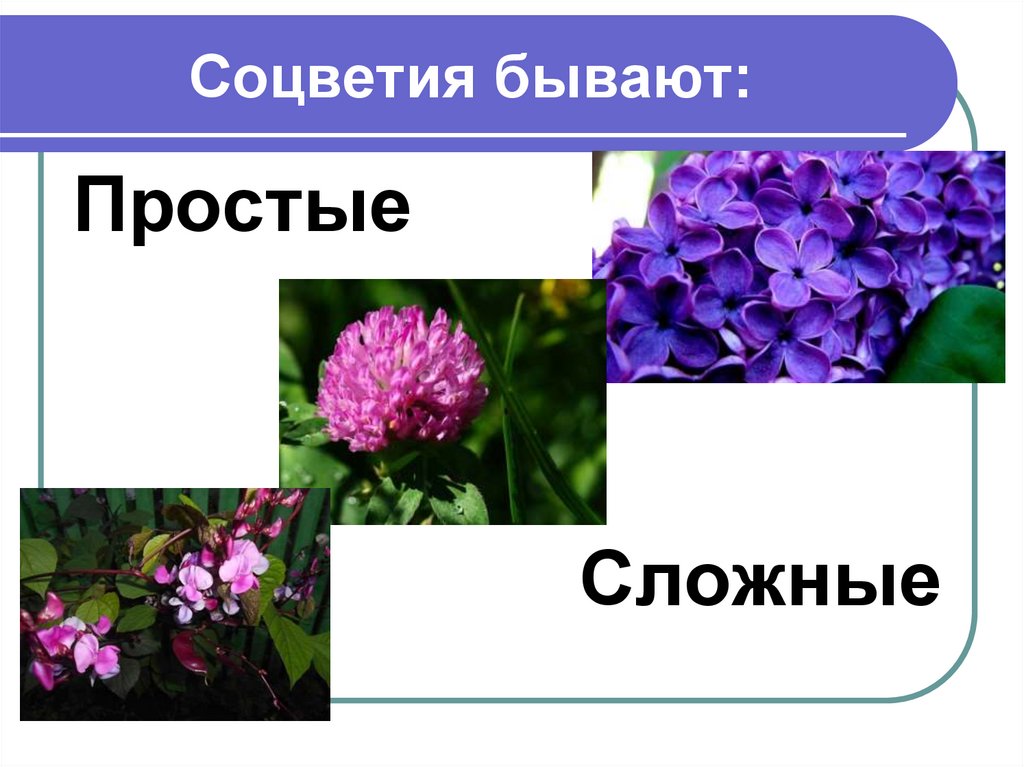 Соцветия бывают:

Простые

Сложные